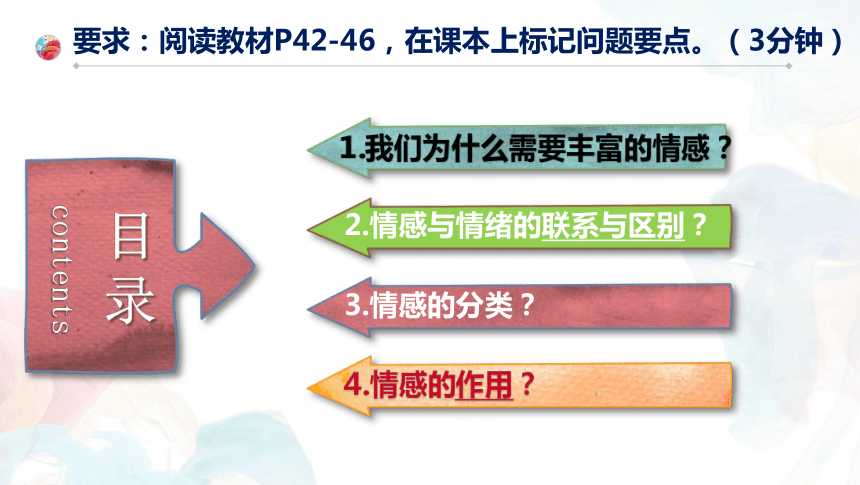 要求：阅读教材P42-46，在课本上标记问题要点。（3分钟）

contents
目录

1.我们为什么需要丰富的情感？

2.情感与情绪的联系与区别？

3.情感的分类？

4.情感的作用？